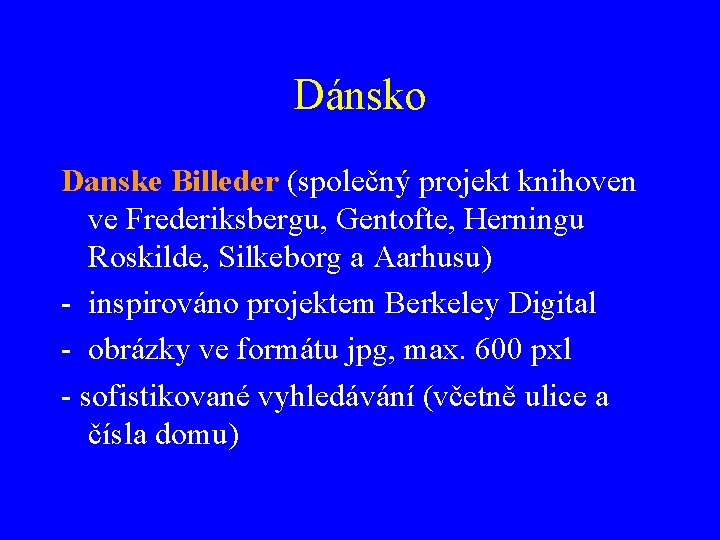 Dánsko

Danske Billeder (společný projekt knihoven ve Frederiksbergu, Gentofte, Herningu Roskilde, Silkeborg a Aarhusu)

- inspirováno projektem Berkeley Digital

- obrázky ve formátu jpg, max. 600 pxl

- sofistikované vyhledávání (včetně ulice a čísla domu)